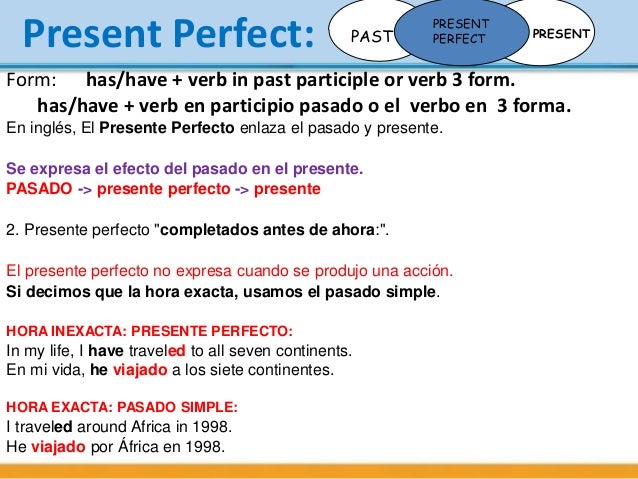 Present Perfect:

PAST

PRESENT PERFECT

PRESENT

Form: has/have + verb in past participle or verb 3 form.
has/have + verb en participio pasado o el verbo en 3 forma.

En inglés, El Presente Perfecto enlaza el pasado y presente.

Se expresa el efecto del pasado en el presente.
PASADO -> presente perfecto -> presente

2. Presente perfecto "completados antes de ahora:".

El presente perfecto no expresa cuando se produjo una acción.
Si decimos que la hora exacta, usamos el pasado simple.

HORA INEXACTA: PRESENTE PERFECTO:
In my life, I have traveled to all seven continents.
En mi vida, he viajado a los siete continentes.

HORA EXACTA: PASADO SIMPLE:
I traveled around Africa in 1998.
He viajado por África en 1998.